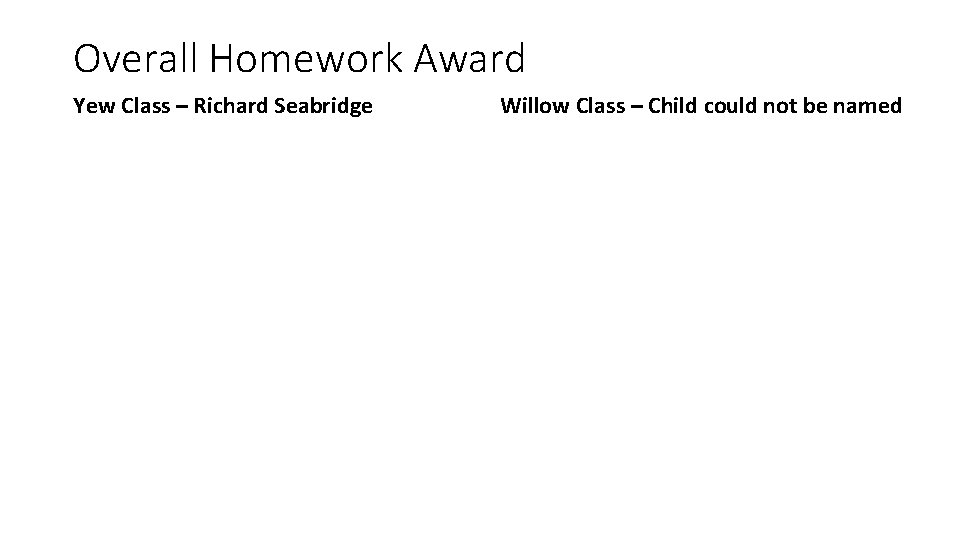 Overall Homework Award

Yew Class – Richard Seabridge

Willow Class – Child could not be named